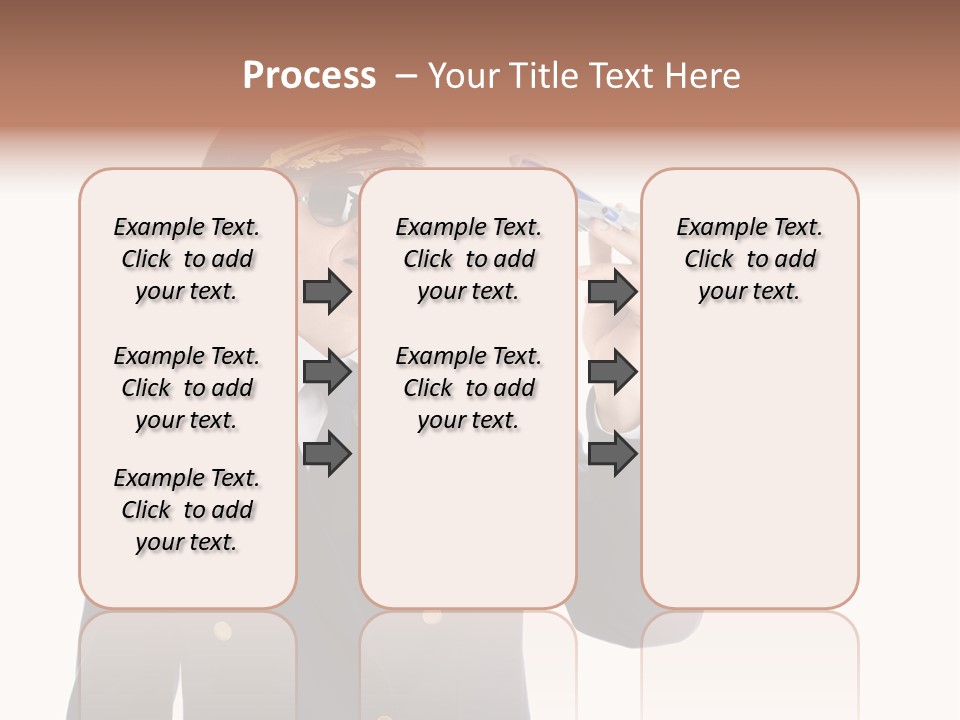 Process – Your Title Text Here

Example Text. Click to add your text.

Example Text. Click to add your text.

Example Text. Click to add your text.

Example Text. Click to add your text.

Example Text. Click to add your text.

Example Text. Click to add your text.